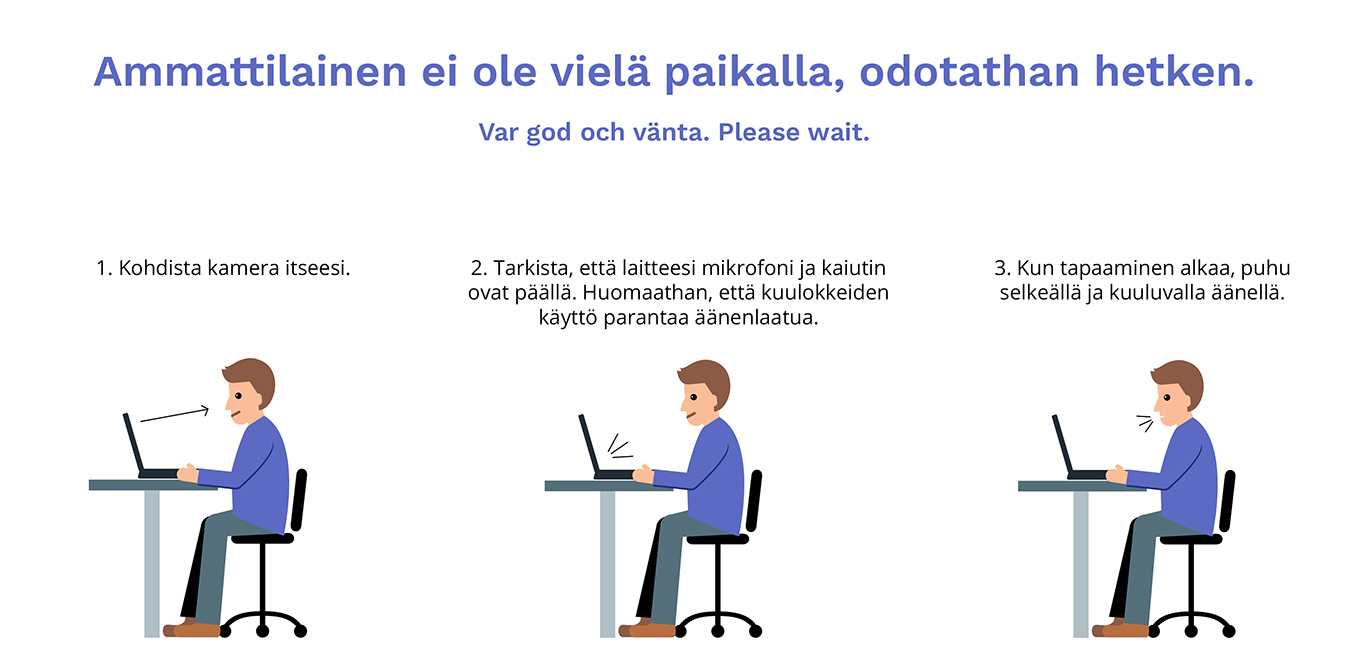 Ammattilainen ei ole vielä paikalla, odotathan hetken.

Var god och vänta. Please wait.

1. Kohdista kamera itseesi.

2. Tarkista, että laitteesi mikrofoni ja kaiutin ovat päällä. Huomaathan, että kuulokkeiden käyttö parantaa äänenlaatua.

3. Kun tapaaminen alkaa, puhu selkeällä ja kuuluvalla äänellä.